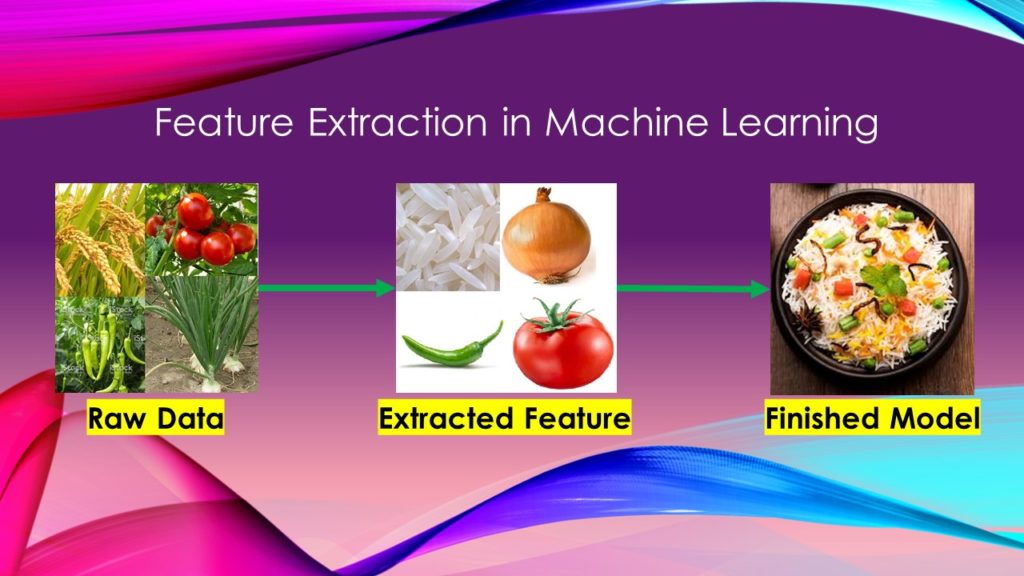 Feature Extraction in Machine Learning

Raw Data

Extracted Feature

Finished Model